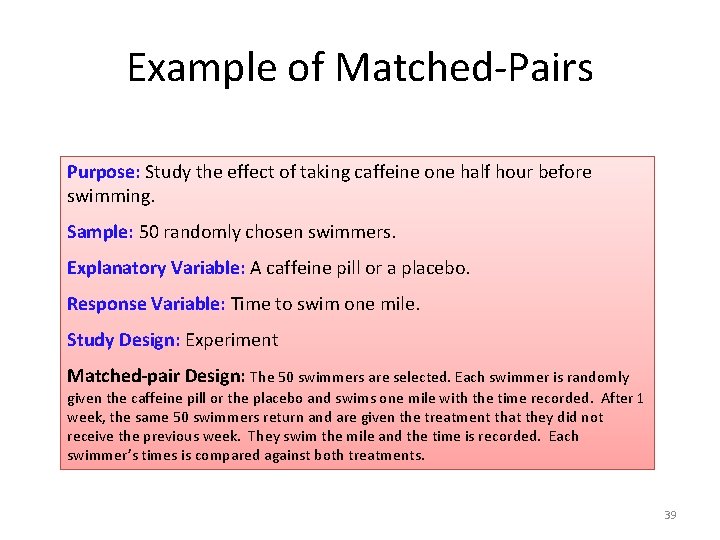 Example of Matched-Pairs

Purpose: Study the effect of taking caffeine one half hour before swimming.

Sample: 50 randomly chosen swimmers.

Explanatory Variable: A caffeine pill or a placebo.

Response Variable: Time to swim one mile.

Study Design: Experiment

Matched-pair Design: The 50 swimmers are selected. Each swimmer is randomly given the caffeine pill or the placebo and swims one mile with the time recorded. After 1 week, the same 50 swimmers return and are given the treatment that they did not receive the previous week. They swim the mile and the time is recorded. Each swimmer's times is compared against both treatments.

39